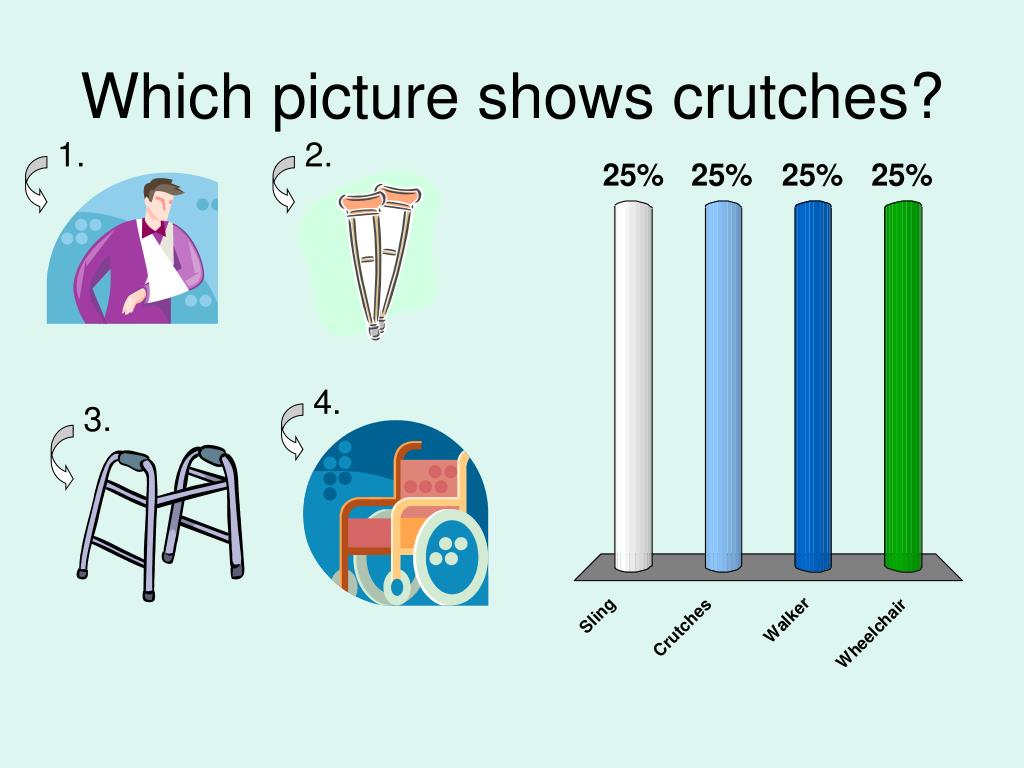 Which picture shows crutches?

1.

2.

3.

4.

25% 25% 25% 25%

Sling
Crutches
Walker
Wheelchair